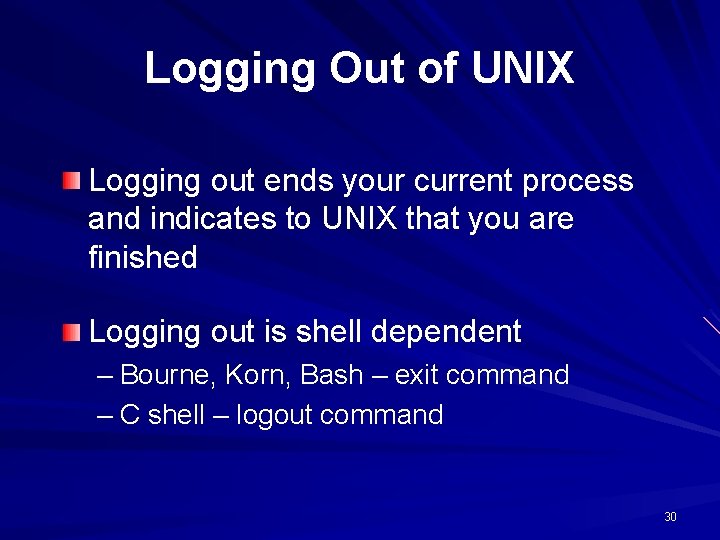 Logging Out of UNIX

Logging out ends your current process and indicates to UNIX that you are finished

Logging out is shell dependent

– Bourne, Korn, Bash – exit command

– C shell – logout command

30